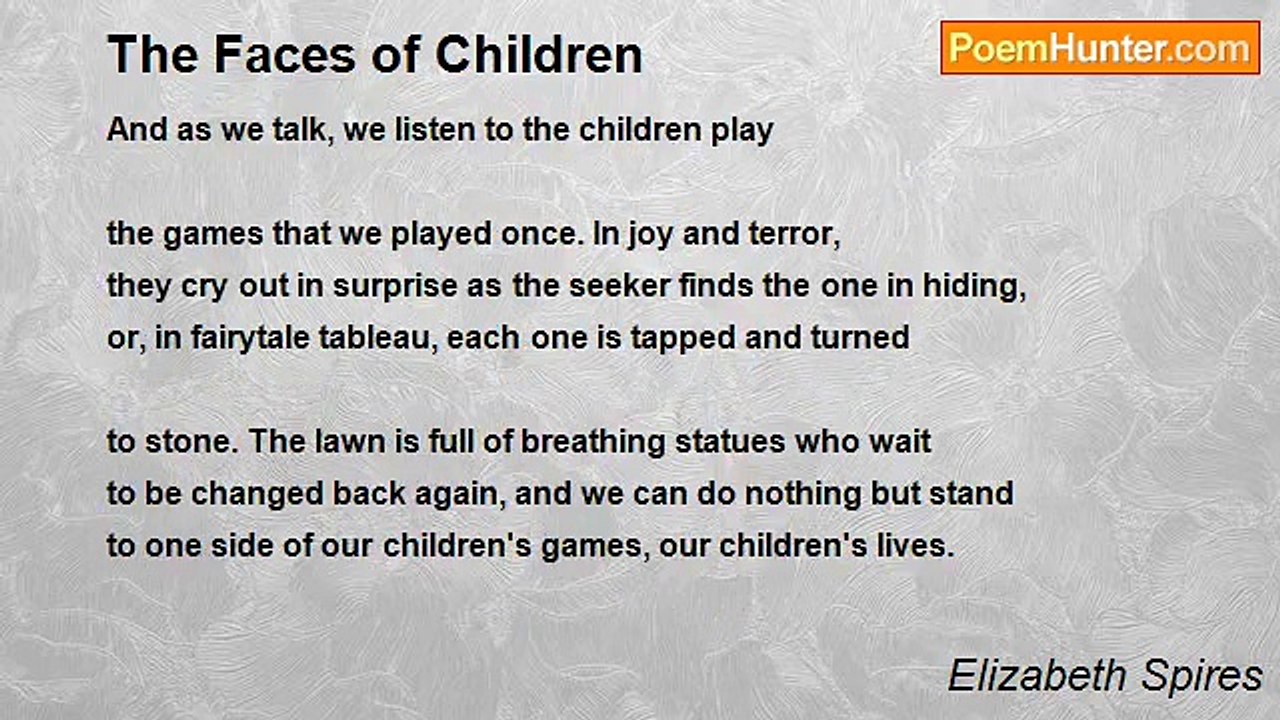 The Faces of Children

PoemHunter.com

And as we talk, we listen to the children play

the games that we played once. In joy and terror,
they cry out in surprise as the seeker finds the one in hiding,
or, in fairytale tableau, each one is tapped and turned

to stone. The lawn is full of breathing statues who wait
to be changed back again, and we can do nothing but stand
to one side of our children's games, our children's lives.

Elizabeth Spires